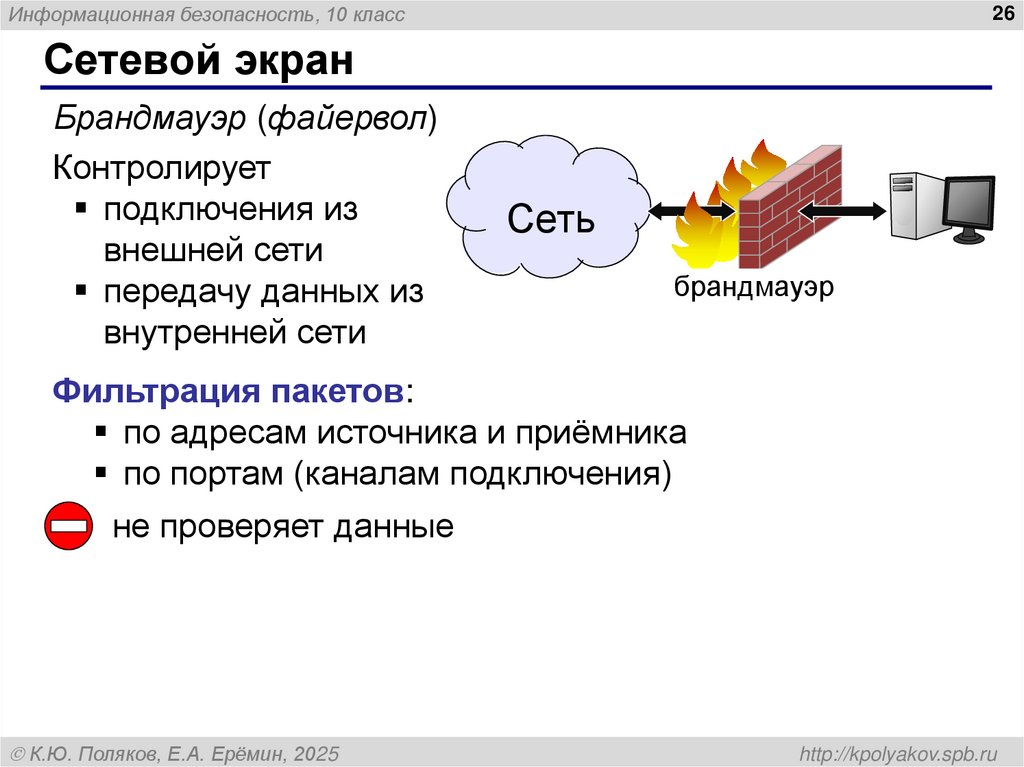 Информационная безопасность, 10 класс

26

Сетевой экран

Брандмауэр (файервол)

Контролирует
▪ подключения из внешней сети
▪ передачу данных из внутренней сети

Сеть

брандмауэр

Фильтрация пакетов:
▪ по адресам источника и приёмника
▪ по портам (каналам подключения)

не проверяет данные

© К.Ю. Поляков, Е.А. Ерёмин, 2025

http://kpolyakov.spb.ru